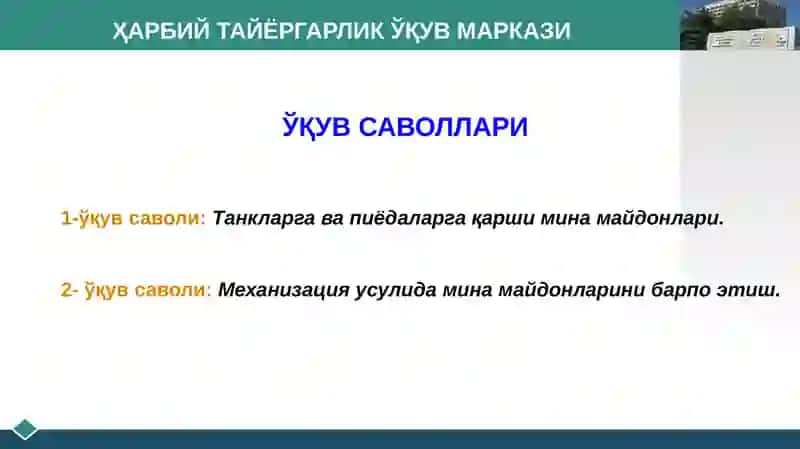 ҲАРБИЙ ТАЙЁРГАРЛИК ЎҚУВ МАРКАЗИ

ЎҚУВ САВОЛЛАРИ

1-ўқув саволи: Танкларга ва пиёдаларга қарши мина майдонлари.

2- ўқув саволи: Механизация усулида мина майдонларини барпо этиш.